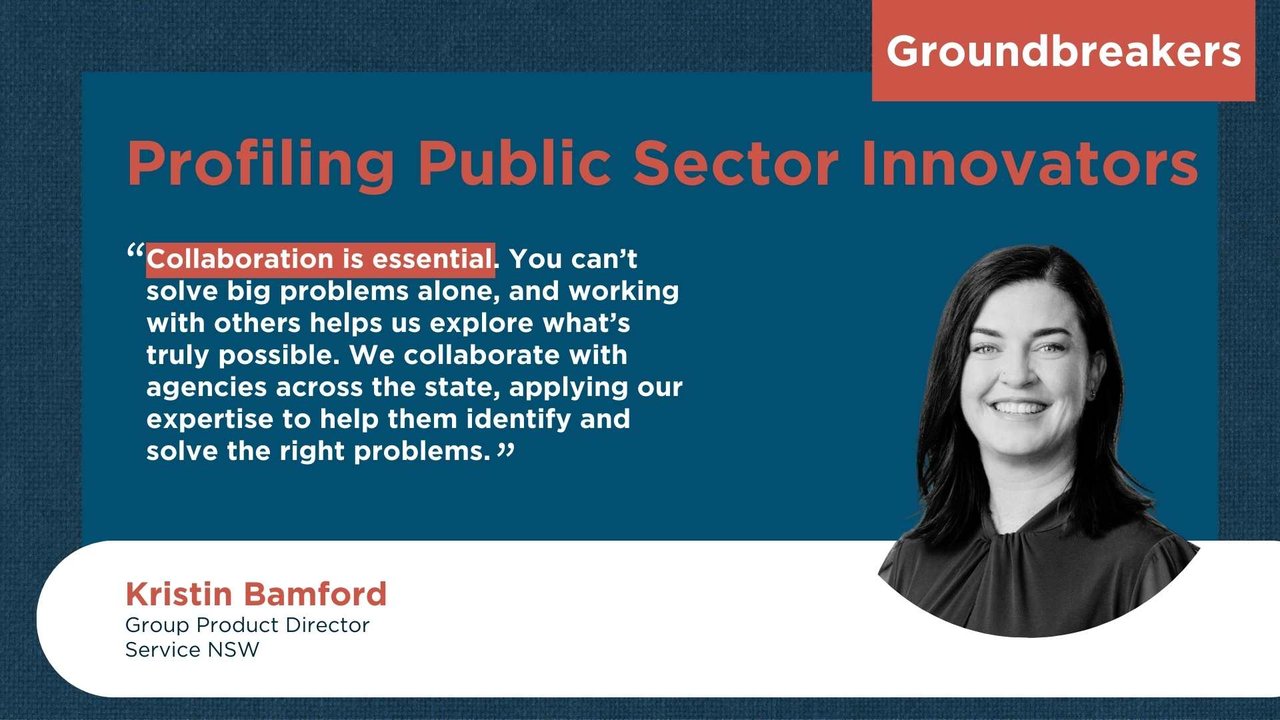 Groundbreakers

Profiling Public Sector Innovators

“Collaboration is essential. You can’t solve big problems alone, and working with others helps us explore what’s truly possible. We collaborate with agencies across the state, applying our expertise to help them identify and solve the right problems.”

Kristin Bamford
Group Product Director
Service NSW